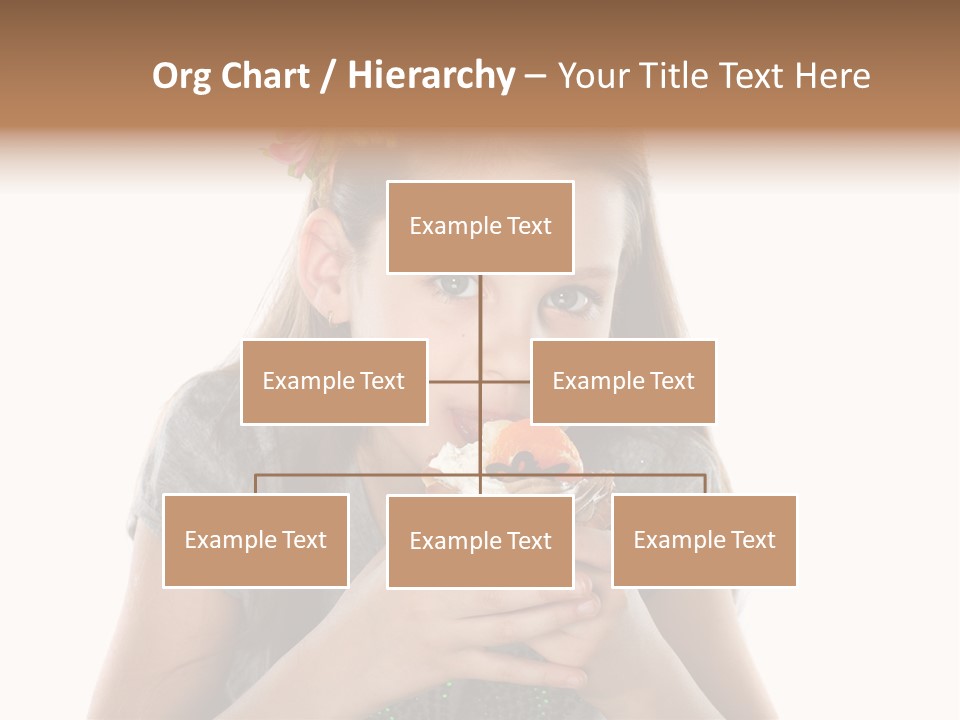 Org Chart / Hierarchy – Your Title Text Here

Example Text

Example Text

Example Text

Example Text

Example Text

Example Text